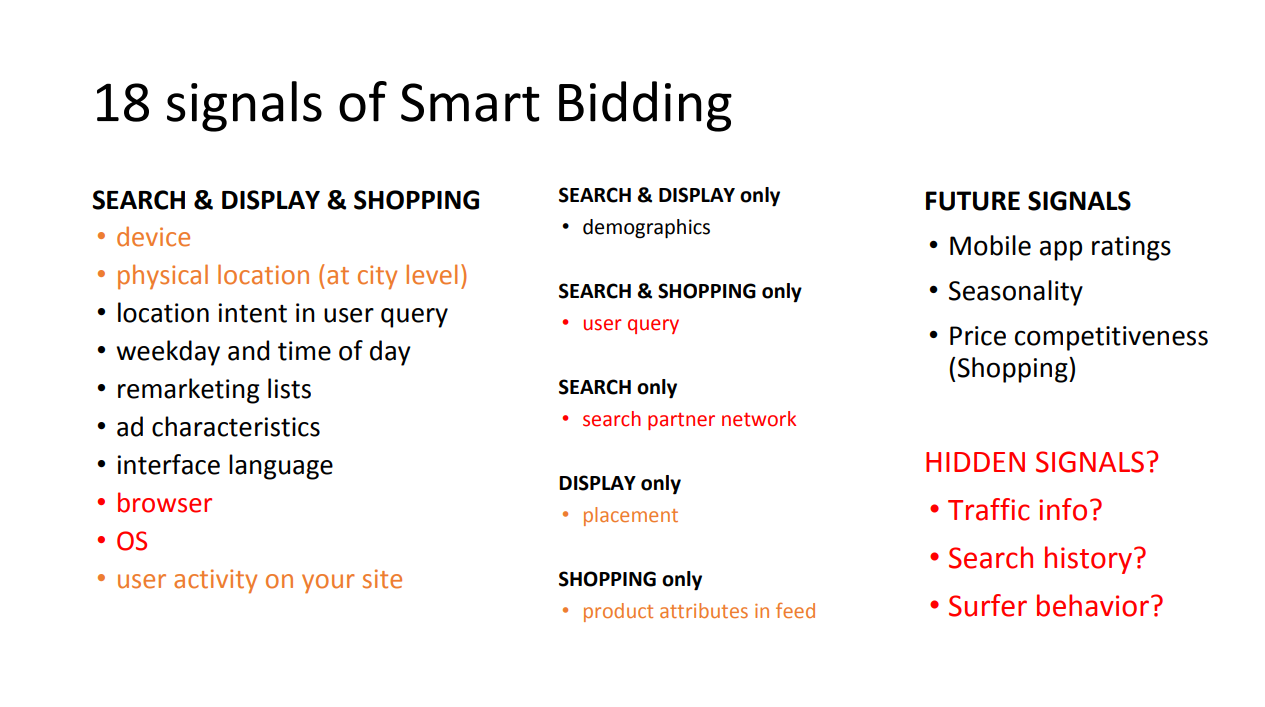 18 signals of Smart Bidding

SEARCH & DISPLAY & SHOPPING
• device
• physical location (at city level)
• location intent in user query
• weekday and time of day
• remarketing lists
• ad characteristics
• interface language
• browser
• OS
• user activity on your site

SEARCH & DISPLAY only
• demographics

SEARCH & SHOPPING only
• user query

SEARCH only
• search partner network

DISPLAY only
• placement

SHOPPING only
• product attributes in feed

FUTURE SIGNALS
• Mobile app ratings
• Seasonality
• Price competitiveness (Shopping)

HIDDEN SIGNALS?
• Traffic info?
• Search history?
• Surfer behavior?